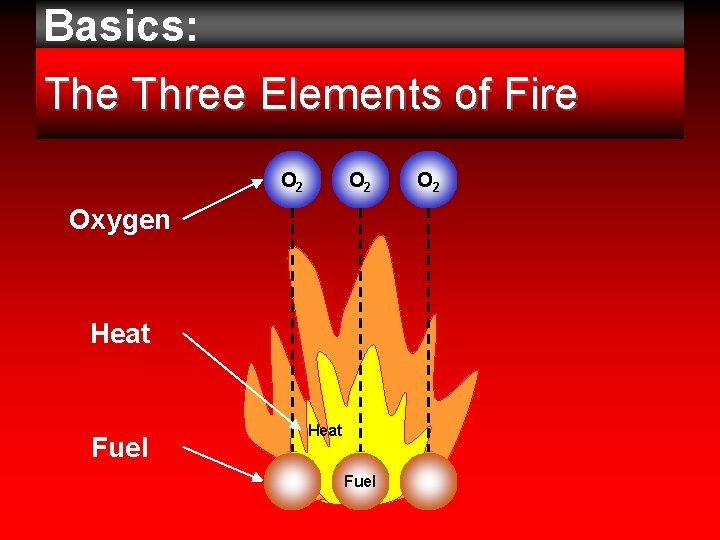 Basics:

The Three Elements of Fire

$O_2$ $O_2$ $O_2$

Oxygen

Heat

Heat

Fuel

Fuel